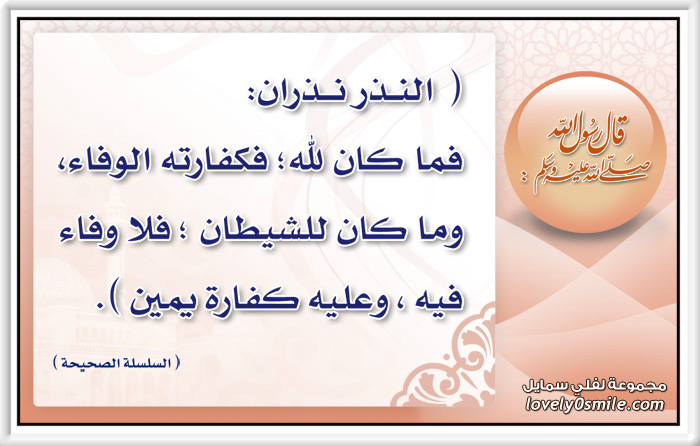 قال رسول الله صلى الله عليه وسلم :

( النذر نذران:
فما كان لله؛ فكفارته الوفاء،
وما كان للشيطان ؛ فلا وفاء
فيه ، وعليه كفارة يمين ).

( السلسلة الصحيحة )

مجموعة لفلي سمايل
lovely0smile.com